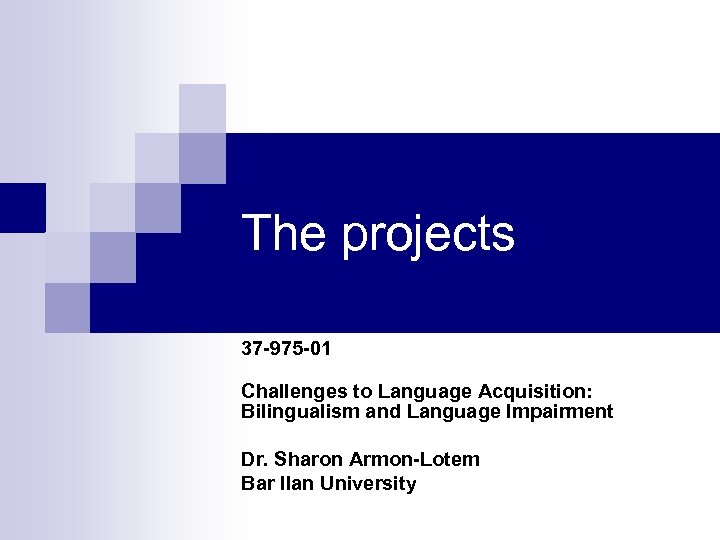 The projects

37-975-01

Challenges to Language Acquisition: Bilingualism and Language Impairment

Dr. Sharon Armon-Lotem
Bar Ilan University